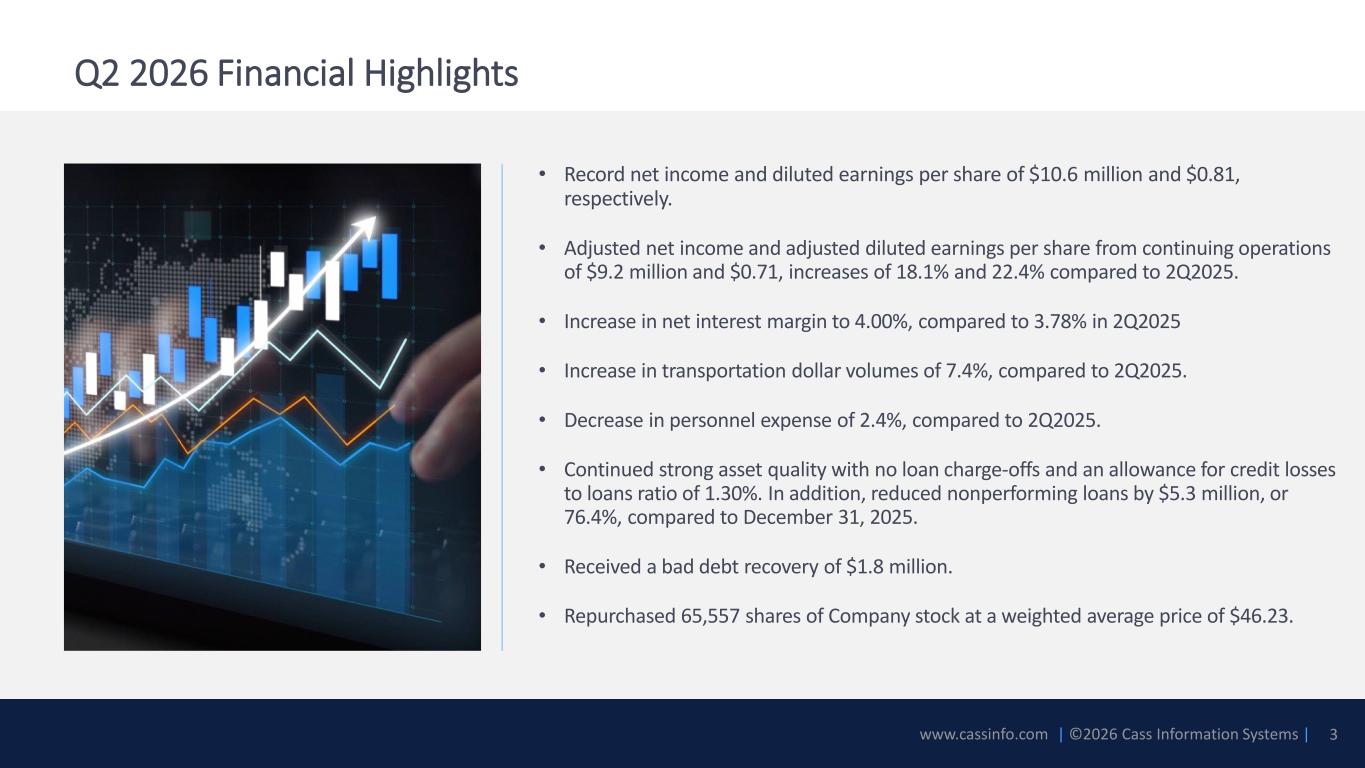 Q2 2026 Financial Highlights

• Record net income and diluted earnings per share of \$10.6 million and \$0.81, respectively.

• Adjusted net income and adjusted diluted earnings per share from continuing operations of \$9.2 million and \$0.71, increases of 18.1% and 22.4% compared to 2Q2025.

• Increase in net interest margin to 4.00%, compared to 3.78% in 2Q2025

• Increase in transportation dollar volumes of 7.4%, compared to 2Q2025.

• Decrease in personnel expense of 2.4%, compared to 2Q2025.

• Continued strong asset quality with no loan charge-offs and an allowance for credit losses to loans ratio of 1.30%. In addition, reduced nonperforming loans by \$5.3 million, or 76.4%, compared to December 31, 2025.

• Received a bad debt recovery of \$1.8 million.

• Repurchased 65,557 shares of Company stock at a weighted average price of \$46.23.

www.cassinfo.com | ©2026 Cass Information Systems | 3